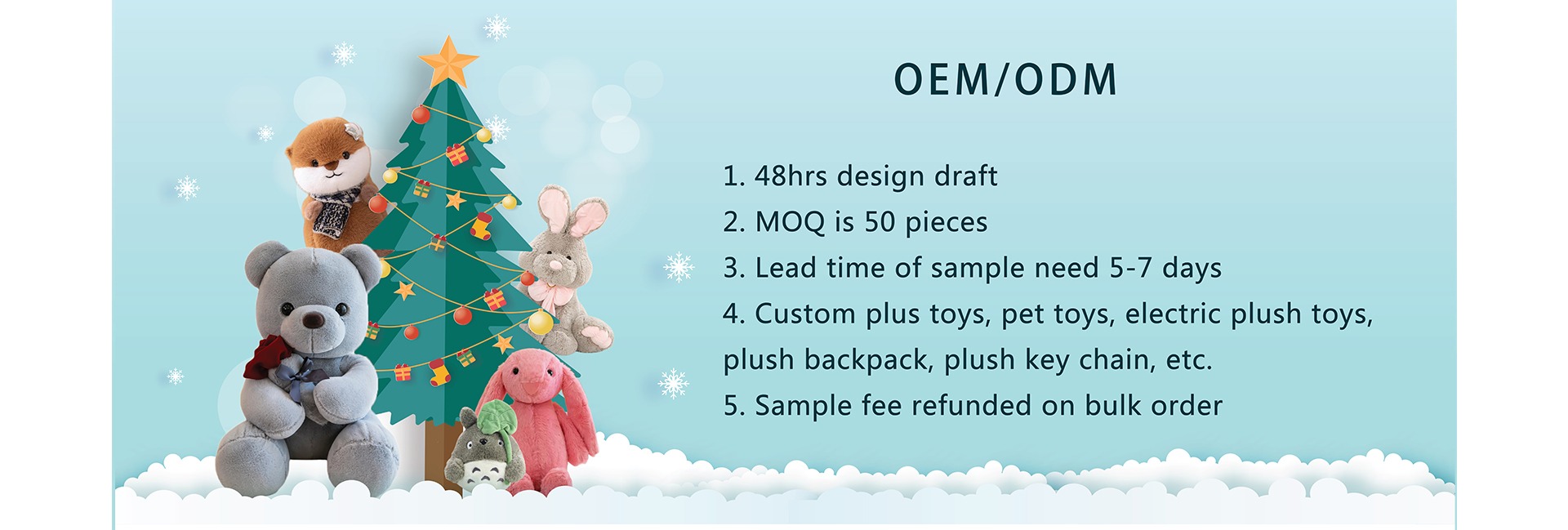 OEM/ODM

1. 48hrs design draft
2. MOQ is 50 pieces
3. Lead time of sample need 5-7 days
4. Custom plus toys, pet toys, electric plush toys, plush backpack, plush key chain, etc.
5. Sample fee refunded on bulk order